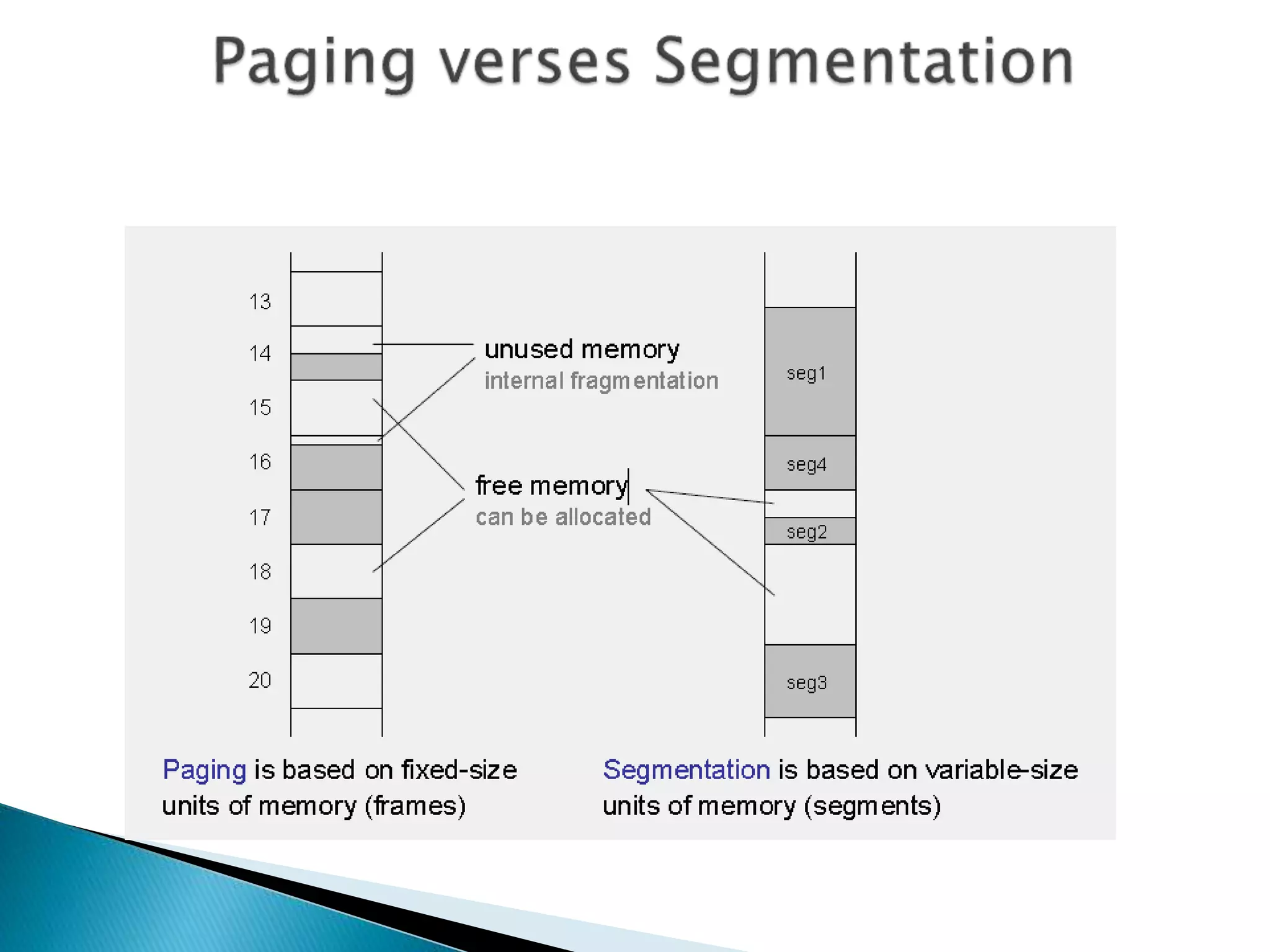 Paging verses Segmentation

13
14
15
16
17
18
19
20

unused memory
internal fragmentation

free memory
can be allocated

seg1
seg4
seg2
seg3

Paging is based on fixed-size units of memory (frames)

Segmentation is based on variable-size units of memory (segments)